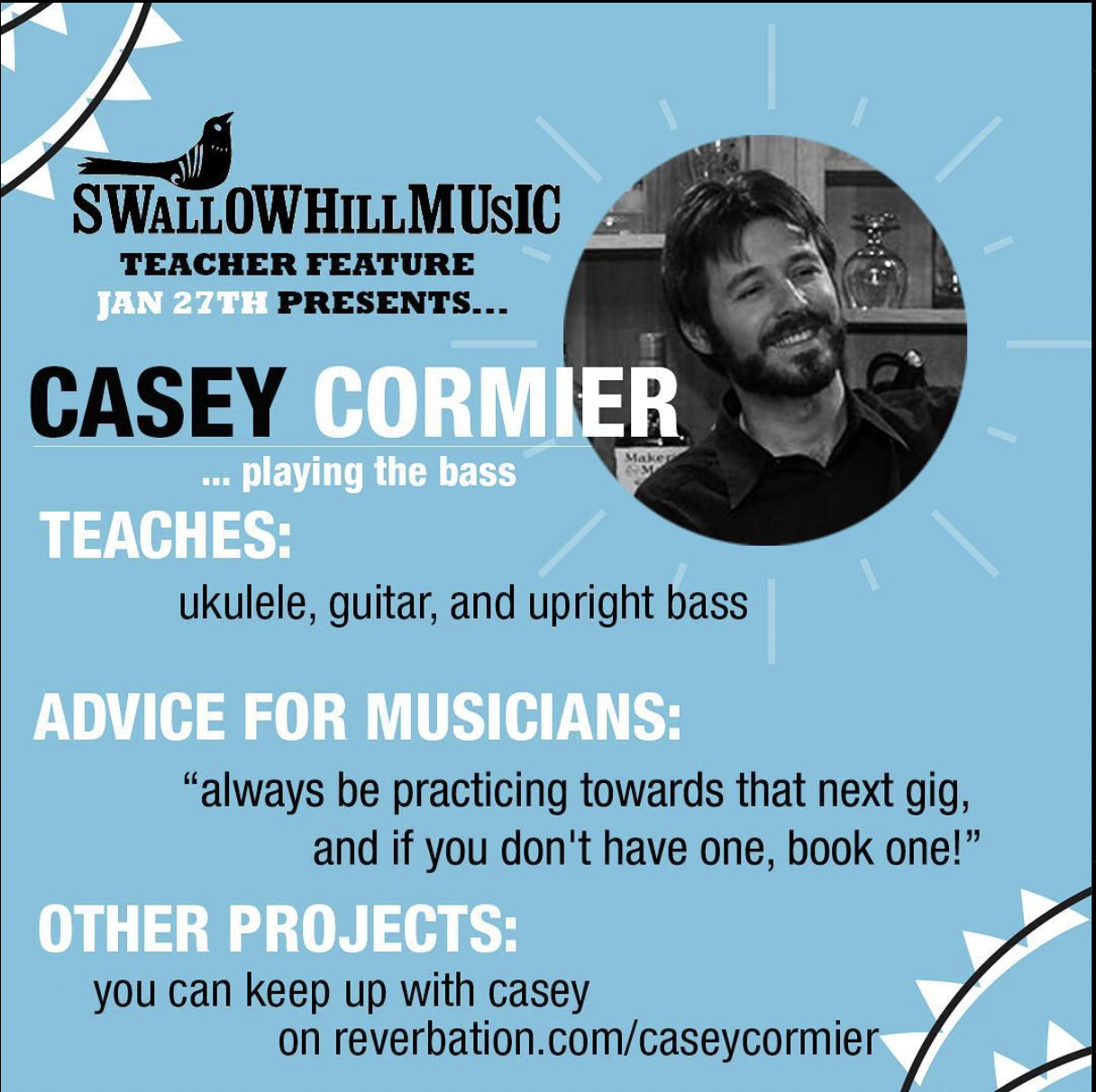 SWALLOWHILLMUSIC
TEACHER FEATURE
JAN 27TH PRESENTS...

CASEY CORMIER
... playing the bass

TEACHES:
ukulele, guitar, and upright bass

ADVICE FOR MUSICIANS:
"always be practicing towards that next gig, and if you don't have one, book one!"

OTHER PROJECTS:
you can keep up with casey on reverbation.com/caseycormier